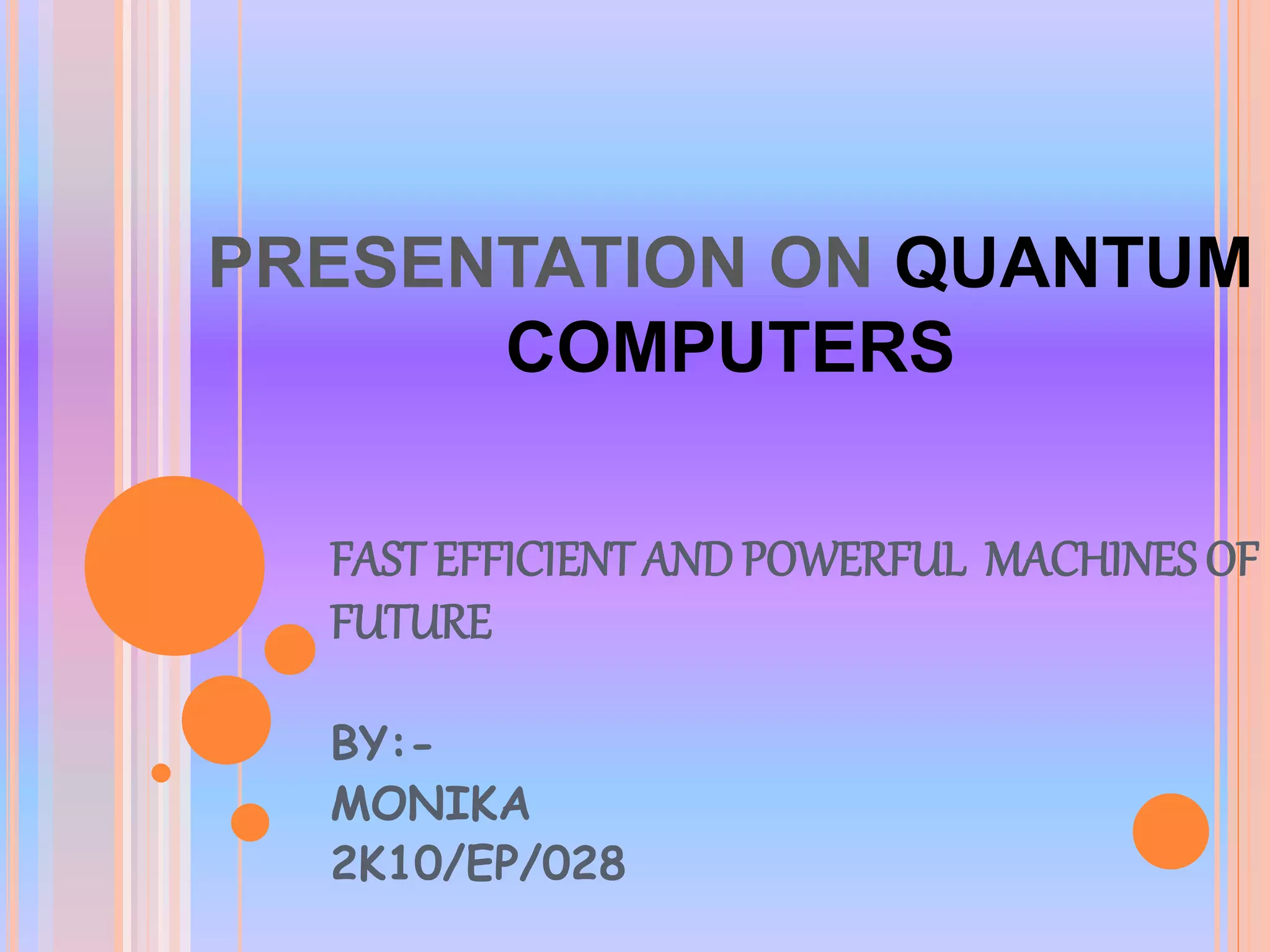 PRESENTATION ON QUANTUM COMPUTERS

FAST EFFICIENT AND POWERFUL MACHINES OF FUTURE

BY:-
MONIKA
2K10/EP/028